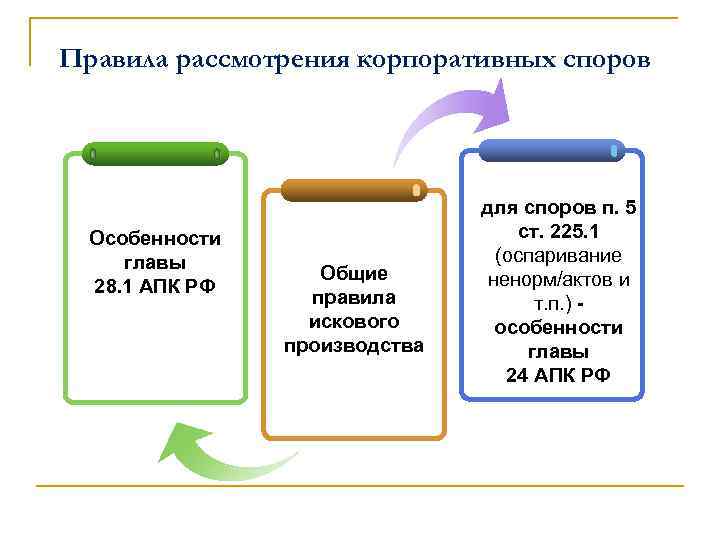 Правила рассмотрения корпоративных споров

Особенности главы 28.1 АПК РФ

Общие правила искового производства

для споров п. 5 ст. 225.1 (оспаривание ненорм/актов и т.п.) - особенности главы 24 АПК РФ